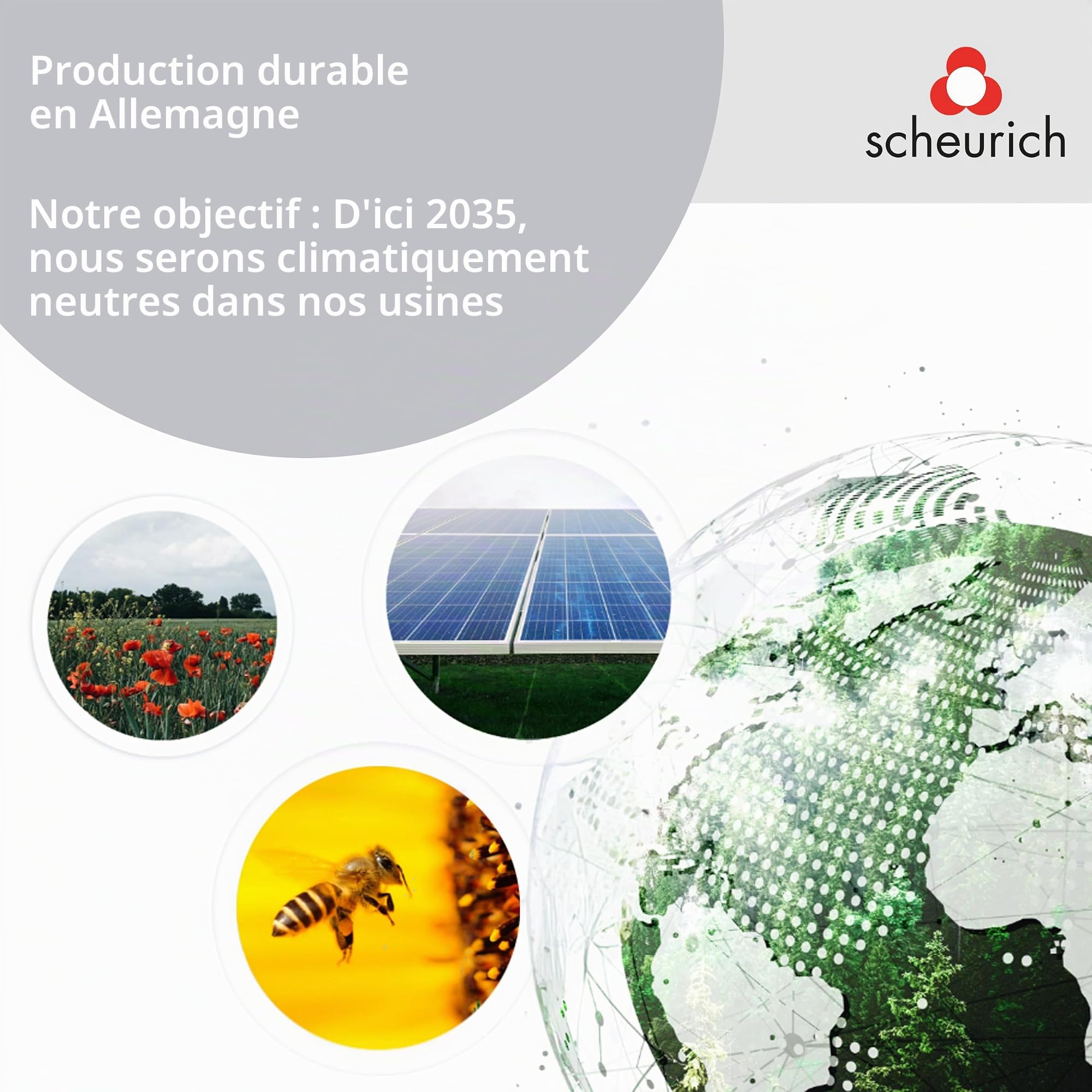 Production durable en Allemagne

Notre objectif : D'ici 2035, nous serons climatiquement neutres dans nos usines

scheurich